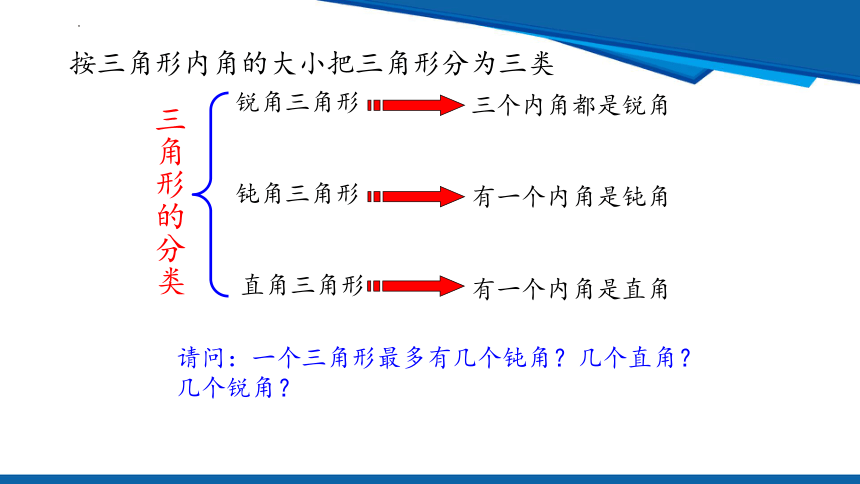 按三角形内角的大小把三角形分为三类

三角形的分类

锐角三角形 三个内角都是锐角

钝角三角形 有一个内角是钝角

直角三角形 有一个内角是直角

请问：一个三角形最多有几个钝角？几个直角？几个锐角？